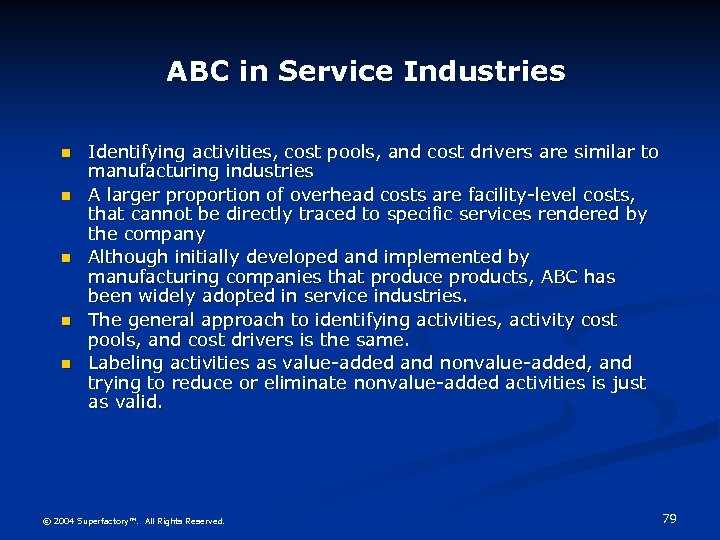 ABC in Service Industries

- Identifying activities, cost pools, and cost drivers are similar to manufacturing industries
- A larger proportion of overhead costs are facility-level costs, that cannot be directly traced to specific services rendered by the company
- Although initially developed and implemented by manufacturing companies that produce products, ABC has been widely adopted in service industries.
- The general approach to identifying activities, activity cost pools, and cost drivers is the same.
- Labeling activities as value-added and nonvalue-added, and trying to reduce or eliminate nonvalue-added activities is just as valid.

© 2004 Superfactory™. All Rights Reserved.

79